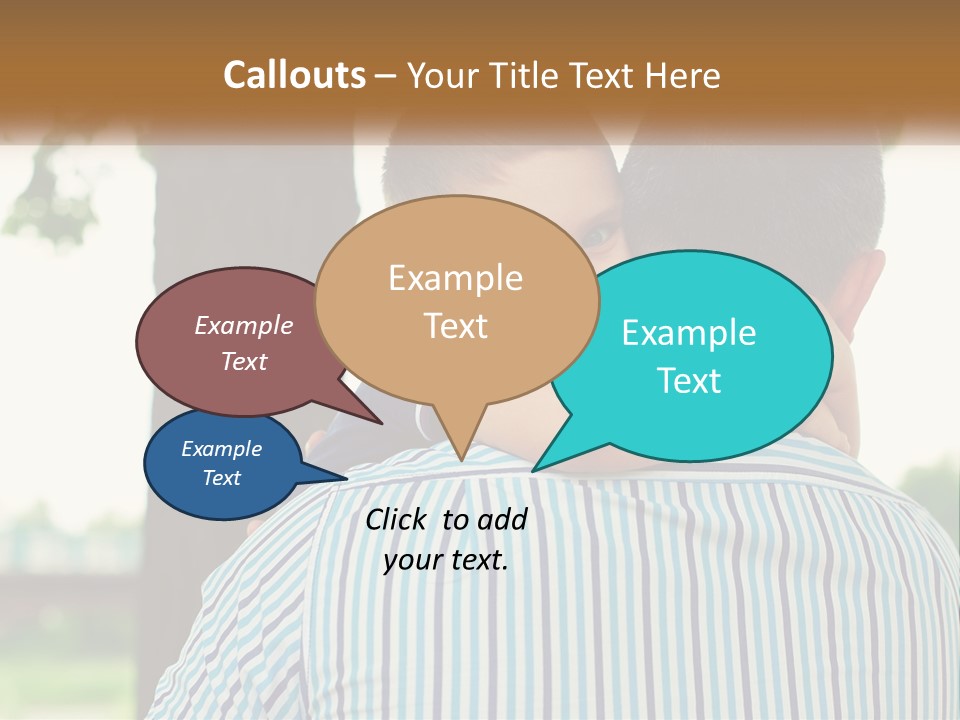 Callouts – Your Title Text Here

Example Text

Example Text

Example Text

Example Text

Click to add your text.